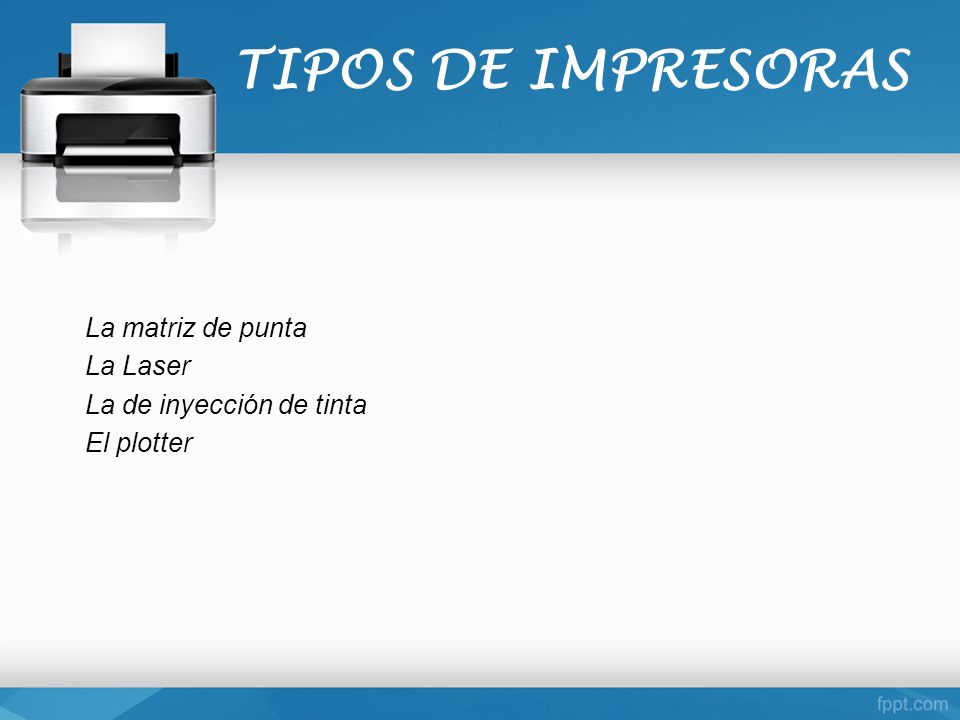 TIPOS DE IMPRESORAS

La matriz de punta
La Laser
La de inyección de tinta
El plotter

fppt.com